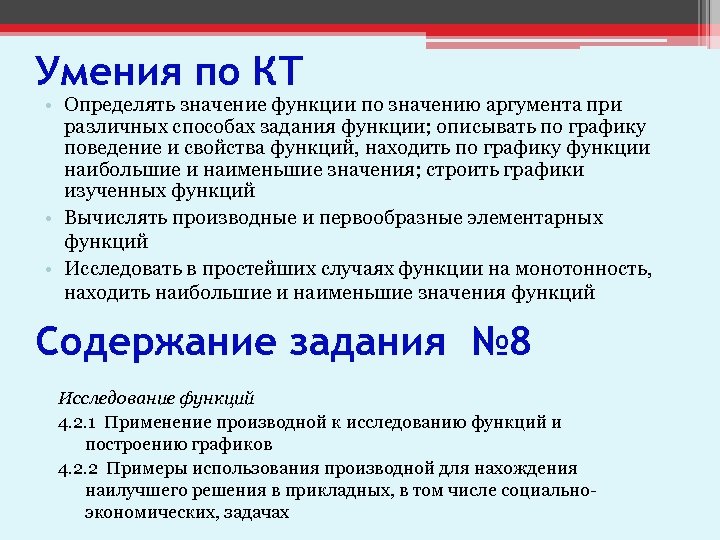 Умения по КТ

• Определять значение функции по значению аргумента при различных способах задания функции; описывать по графику поведение и свойства функций, находить по графику функции наибольшие и наименьшие значения; строить графики изученных функций

• Вычислять производные и первообразные элементарных функций

• Исследовать в простейших случаях функции на монотонность, находить наибольшие и наименьшие значения функций

Содержание задания №8

Исследование функций

4.2.1 Применение производной к исследованию функций и построению графиков

4.2.2 Примеры использования производной для нахождения наилучшего решения в прикладных, в том числе социально-экономических, задачах